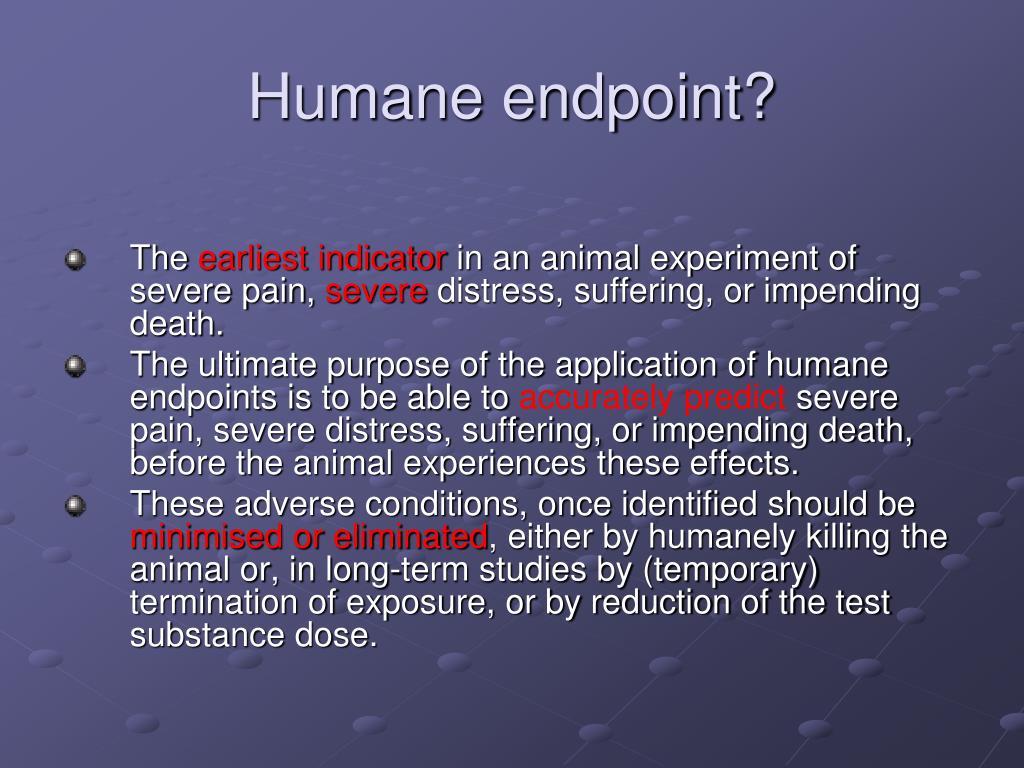 Humane endpoint?

The earliest indicator in an animal experiment of severe pain, severe distress, suffering, or impending death.

The ultimate purpose of the application of humane endpoints is to be able to accurately predict severe pain, severe distress, suffering, or impending death, before the animal experiences these effects.

These adverse conditions, once identified should be minimised or eliminated, either by humanely killing the animal or, in long-term studies by (temporary) termination of exposure, or by reduction of the test substance dose.